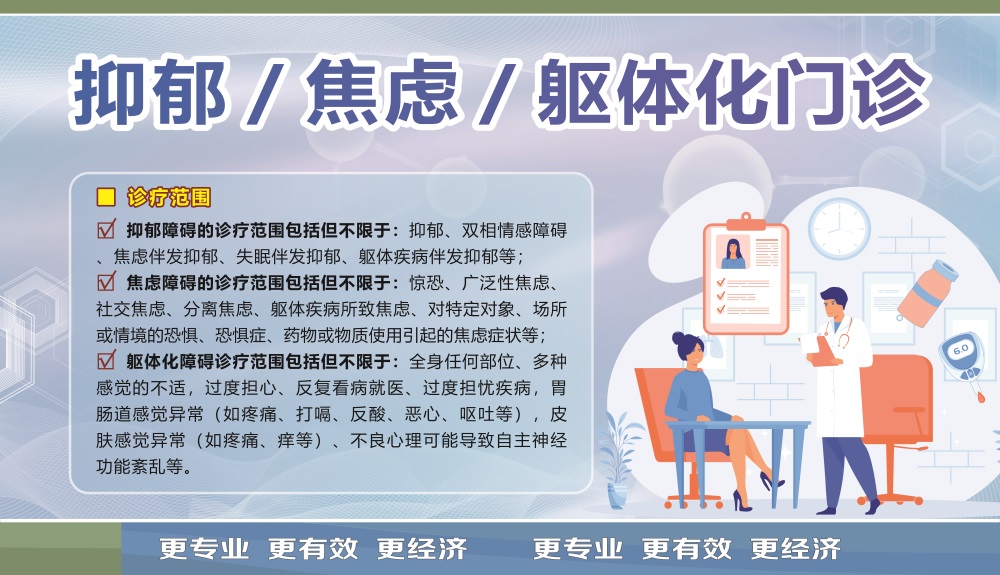 抑郁 / 焦虑 / 躯体化门诊

诊疗范围

抑郁障碍的诊疗范围包括但不限于：抑郁、双相情感障碍、焦虑伴发抑郁、失眠伴发抑郁、躯体疾病伴发抑郁等；

焦虑障碍的诊疗范围包括但不限于：惊恐、广泛性焦虑、社交焦虑、分离焦虑、躯体疾病所致焦虑、对特定对象、场所或情境的恐惧、恐惧症、药物或物质使用引起的焦虑症状等；

躯体化障碍诊疗范围包括但不限于：全身任何部位、多种感觉的不适，过度担心、反复看病就医、过度担忧疾病，胃肠道感觉异常（如疼痛、打嗝、反酸、恶心、呕吐等），皮肤感觉异常（如疼痛、痒等）、不良心理可能导致自主神经功能紊乱等。

6.0

更专业 更有效 更经济 更专业 更有效 更经济